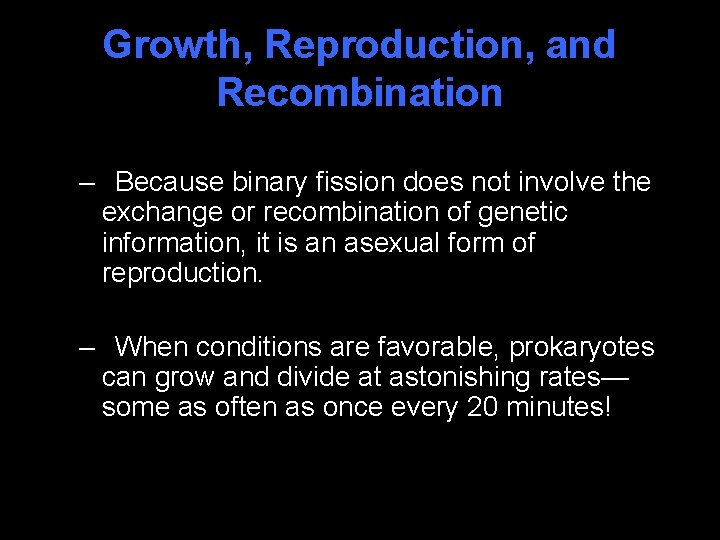 Growth, Reproduction, and Recombination

– Because binary fission does not involve the exchange or recombination of genetic information, it is an asexual form of reproduction.

– When conditions are favorable, prokaryotes can grow and divide at astonishing rates—some as often as once every 20 minutes!